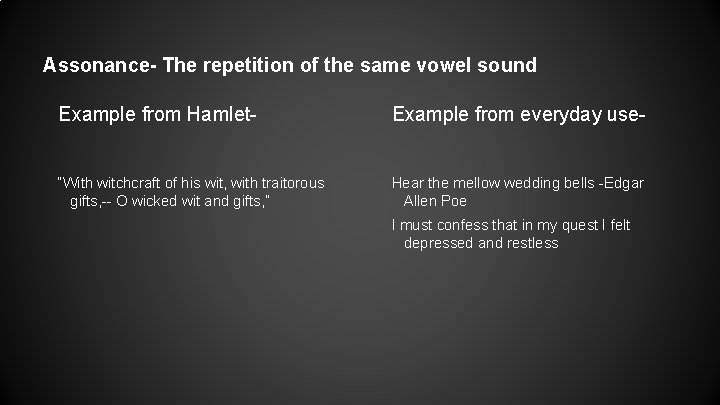 Assonance- The repetition of the same vowel sound

Example from Hamlet-

"With witchcraft of his wit, with traitorous gifts,-- O wicked wit and gifts,"

Example from everyday use-

Hear the mellow wedding bells -Edgar Allen Poe

I must confess that in my quest I felt depressed and restless